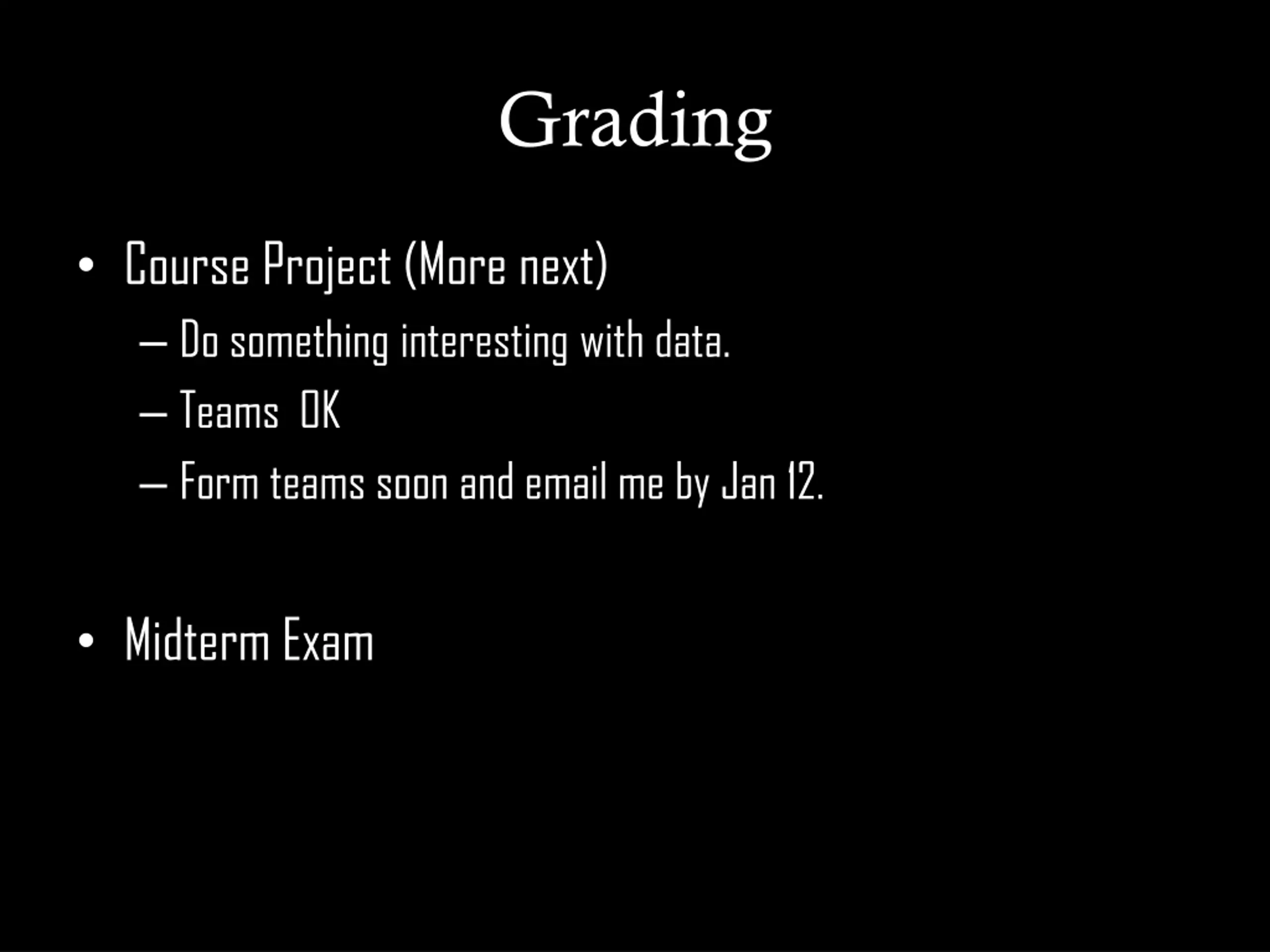 Grading

• Course Project (More next)
  – Do something interesting with data.
  – Teams OK
  – Form teams soon and email me by Jan 12.

• Midterm Exam